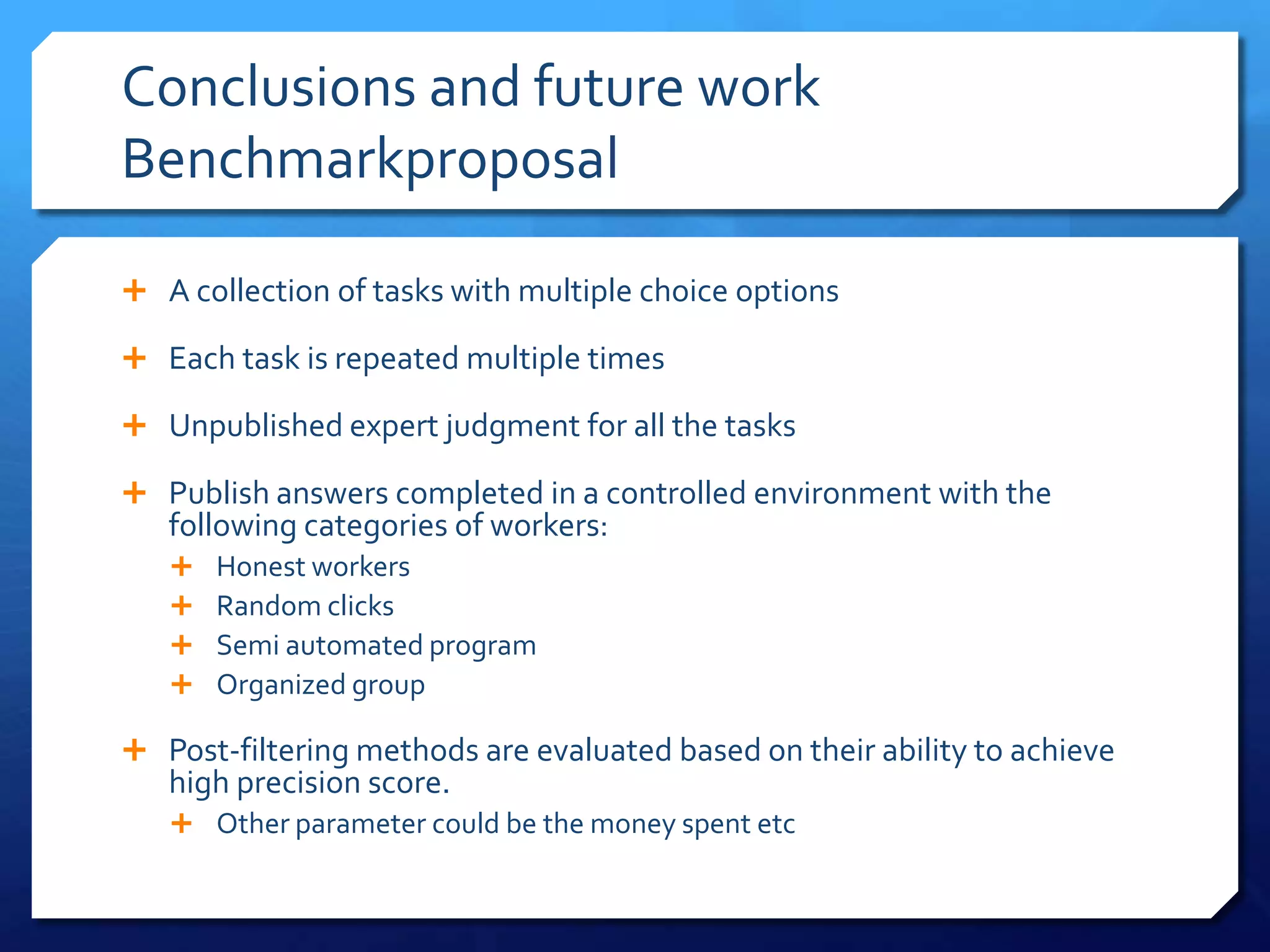 Conclusions and future work
Benchmarkproposal

+ A collection of tasks with multiple choice options

+ Each task is repeated multiple times

+ Unpublished expert judgment for all the tasks

+ Publish answers completed in a controlled environment with the following categories of workers:
  + Honest workers
  + Random clicks
  + Semi automated program
  + Organized group

+ Post-filtering methods are evaluated based on their ability to achieve high precision score.
  + Other parameter could be the money spent etc